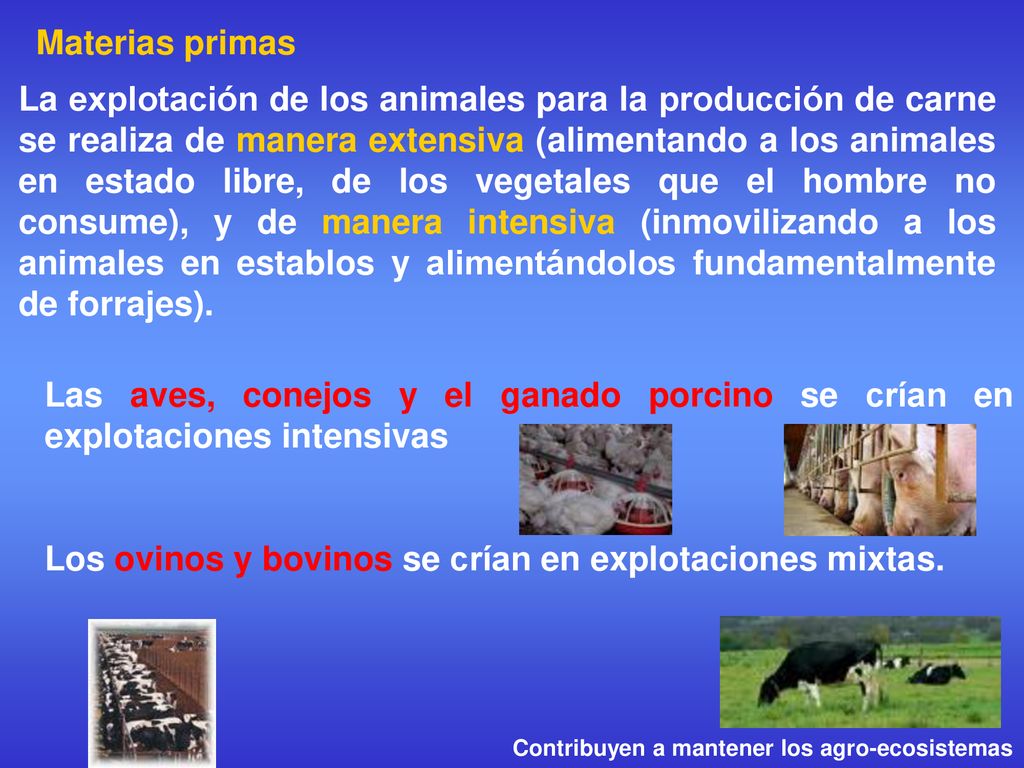 Materias primas

La explotación de los animales para la producción de carne se realiza de manera extensiva (alimentando a los animales en estado libre, de los vegetales que el hombre no consume), y de manera intensiva (inmovilizando a los animales en establos y alimentándolos fundamentalmente de forrajes).

Las aves, conejos y el ganado porcino se crían en explotaciones intensivas

Los ovinos y bovinos se crían en explotaciones mixtas.

Contribuyen a mantener los agro-ecosistemas